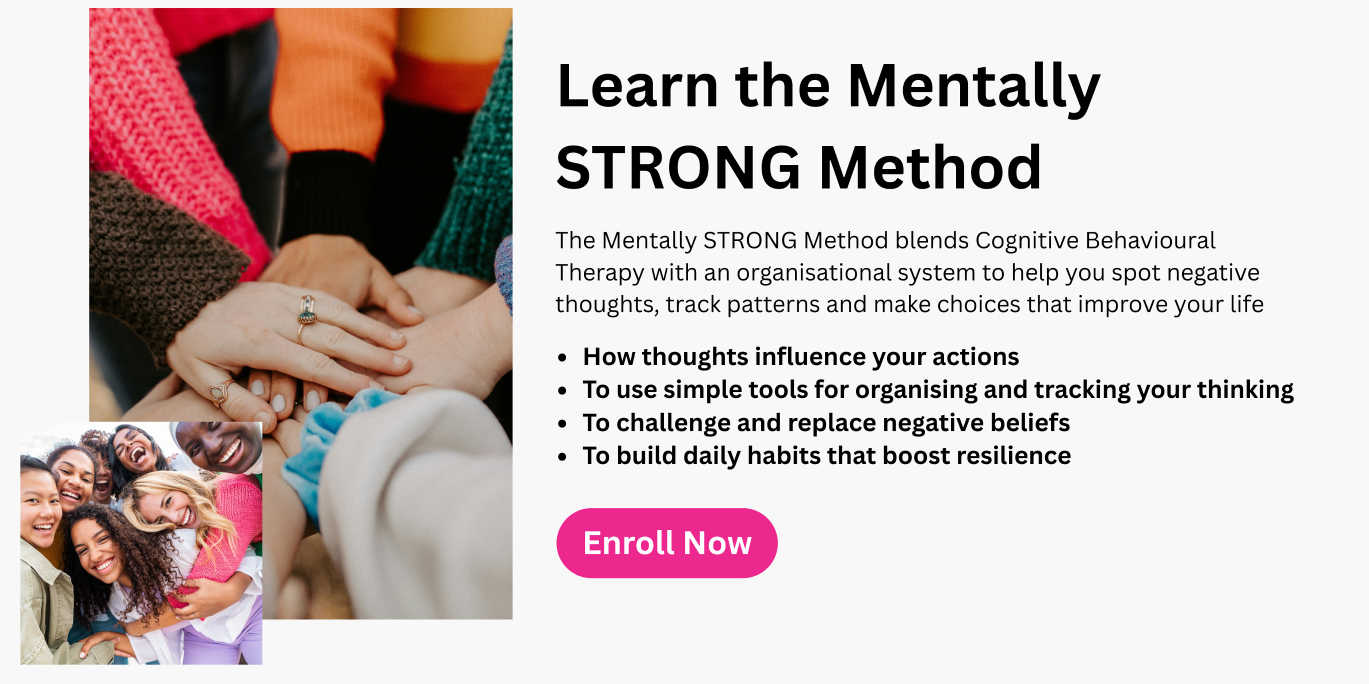 Learn the Mentally STRONG Method

The Mentally STRONG Method blends Cognitive Behavioural Therapy with an organisational system to help you spot negative thoughts, track patterns and make choices that improve your life

- How thoughts influence your actions
- To use simple tools for organising and tracking your thinking
- To challenge and replace negative beliefs
- To build daily habits that boost resilience

Enroll Now